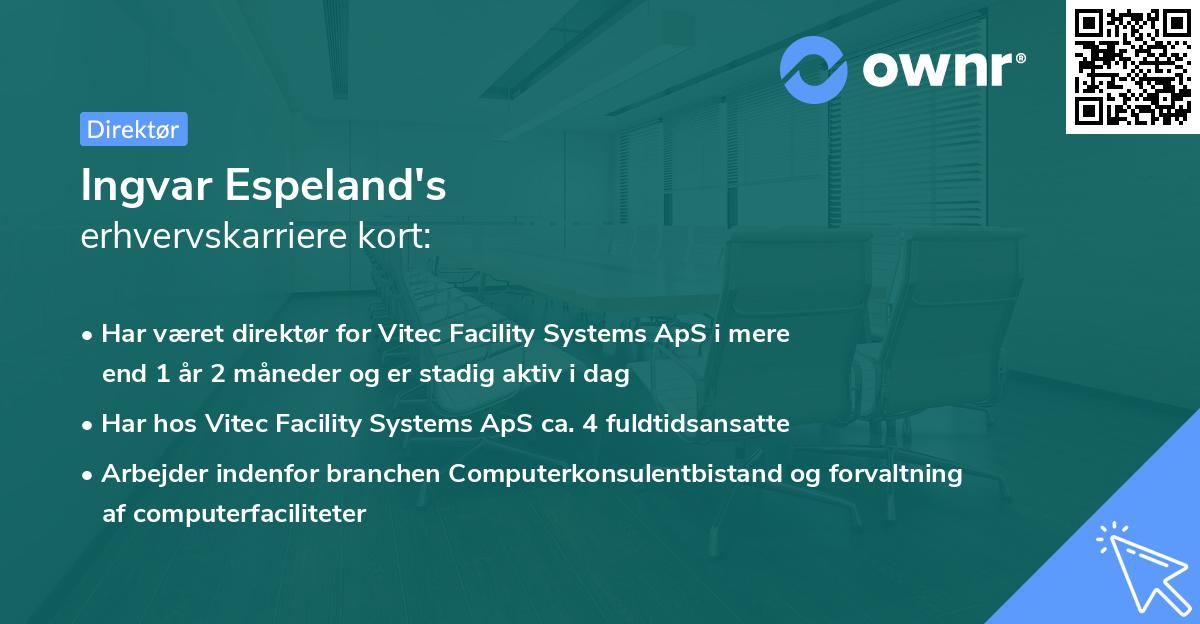 ownr®

Direktør

Ingvar Espeland's
erhvervskarriere kort:

• Har været direktør for Vitec Facility Systems ApS i mere end 1 år 2 måneder og er stadig aktiv i dag

• Har hos Vitec Facility Systems ApS ca. 4 fuldtidsansatte

• Arbejder indenfor branchen Computerkonsulentbistand og forvaltning af computerfaciliteter